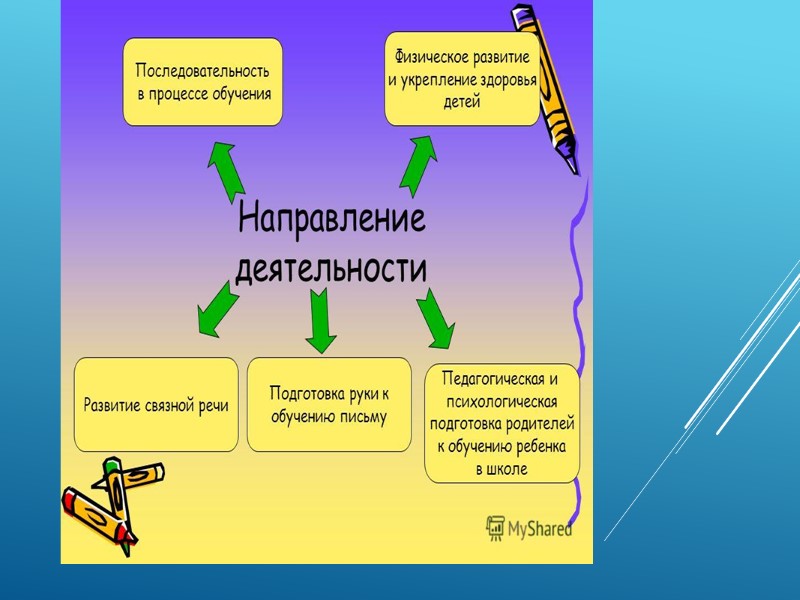 Последовательность в процессе обучения

Физическое развитие и укрепление здоровья детей

Направление деятельности

Развитие связной речи

Подготовка руки к обучению письму

Педагогическая и психологическая подготовка родителей к обучению ребенка в школе

MyShared